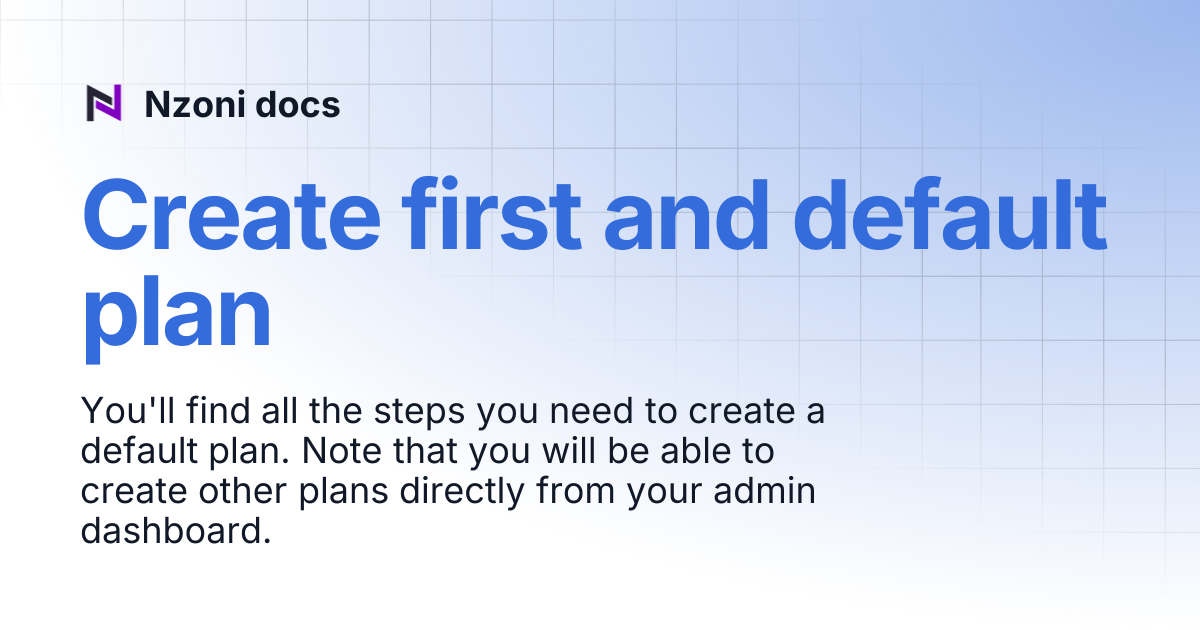 Nzoni docs

Create first and default plan

You'll find all the steps you need to create a default plan. Note that you will be able to create other plans directly from your admin dashboard.